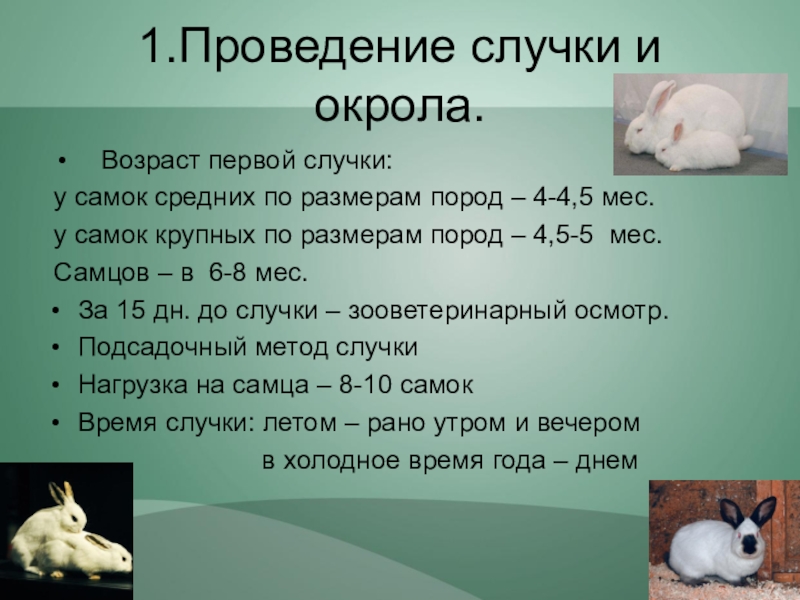 1.Проведение случки и окрола.

• Возраст первой случки:

у самок средних по размерам пород – 4-4,5 мес.

у самок крупных по размерам пород – 4,5-5 мес.

Самцов – в 6-8 мес.

• За 15 дн. до случки – зооветеринарный осмотр.

• Подсадочный метод случки

• Нагрузка на самца – 8-10 самок

• Время случки: летом – рано утром и вечером

в холодное время года – днем